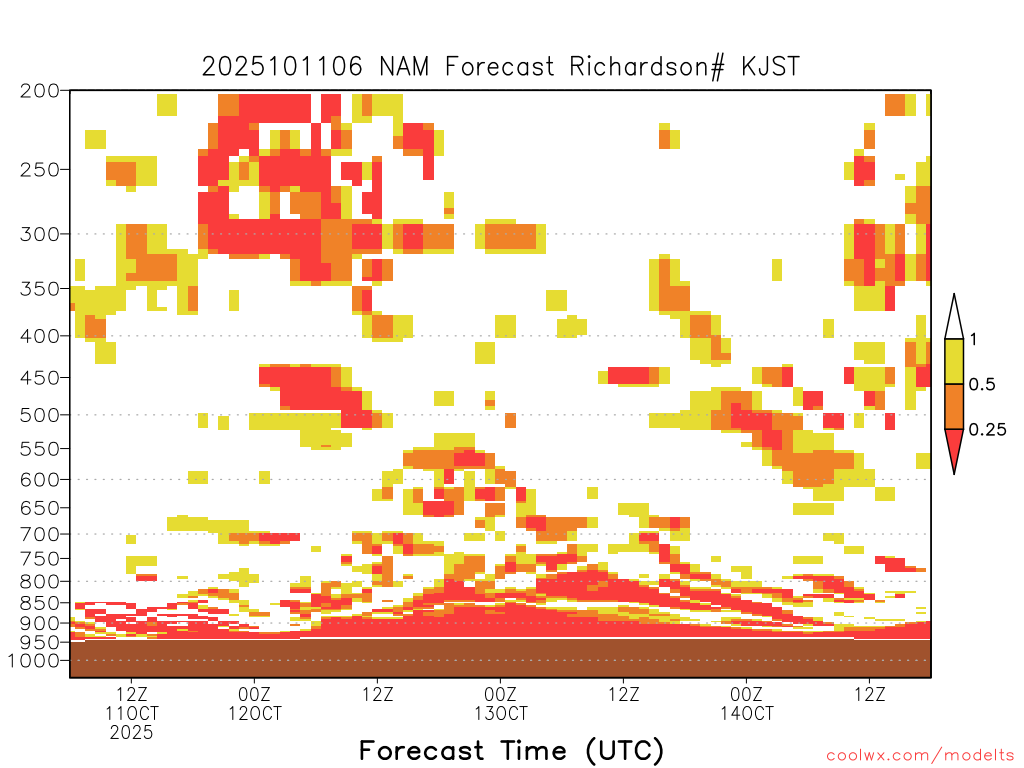 2025101106 NAM Forecast Richardson# KJST

200
250
300
350
400
450
500
550
600
650
700
750
800
850
900
950
1000

1
0.5
0.25

12Z
11OCT
2025

00Z
12OCT

12Z

00Z
13OCT

12Z

00Z
14OCT

12Z

Forecast Time (UTC)

coolwx.com/modelts